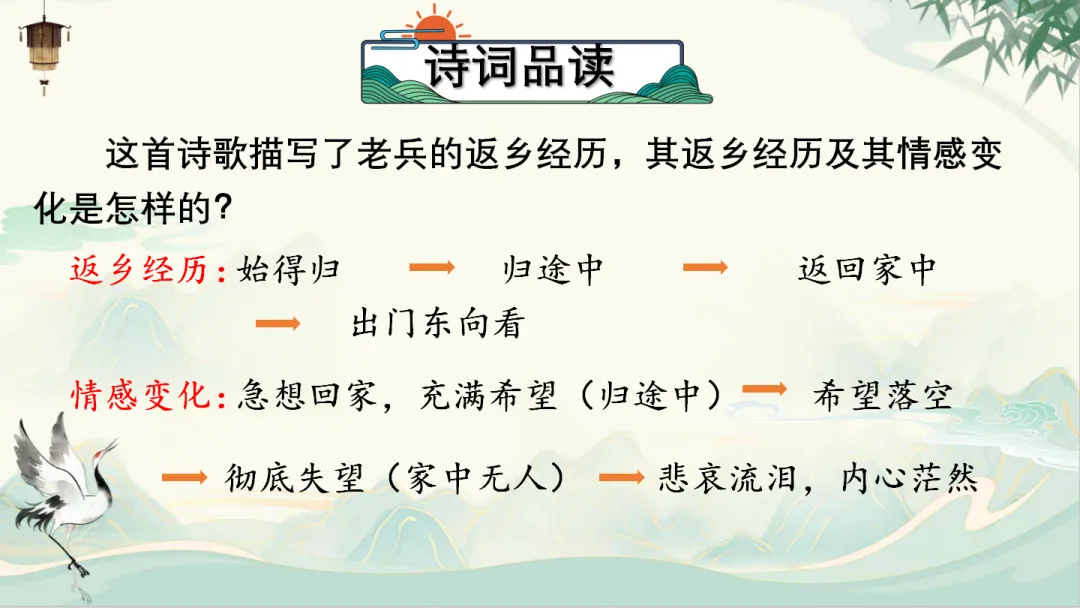 诗词品读

这首诗歌描写了老兵的返乡经历，其返乡经历及其情感变化是怎样的？

返乡经历：始得归 → 归途中 → 返回家中 → 出门东向看

情感变化：急想回家，充满希望（归途中）→ 希望落空 → 彻底失望（家中无人）→ 悲哀流泪，内心茫然